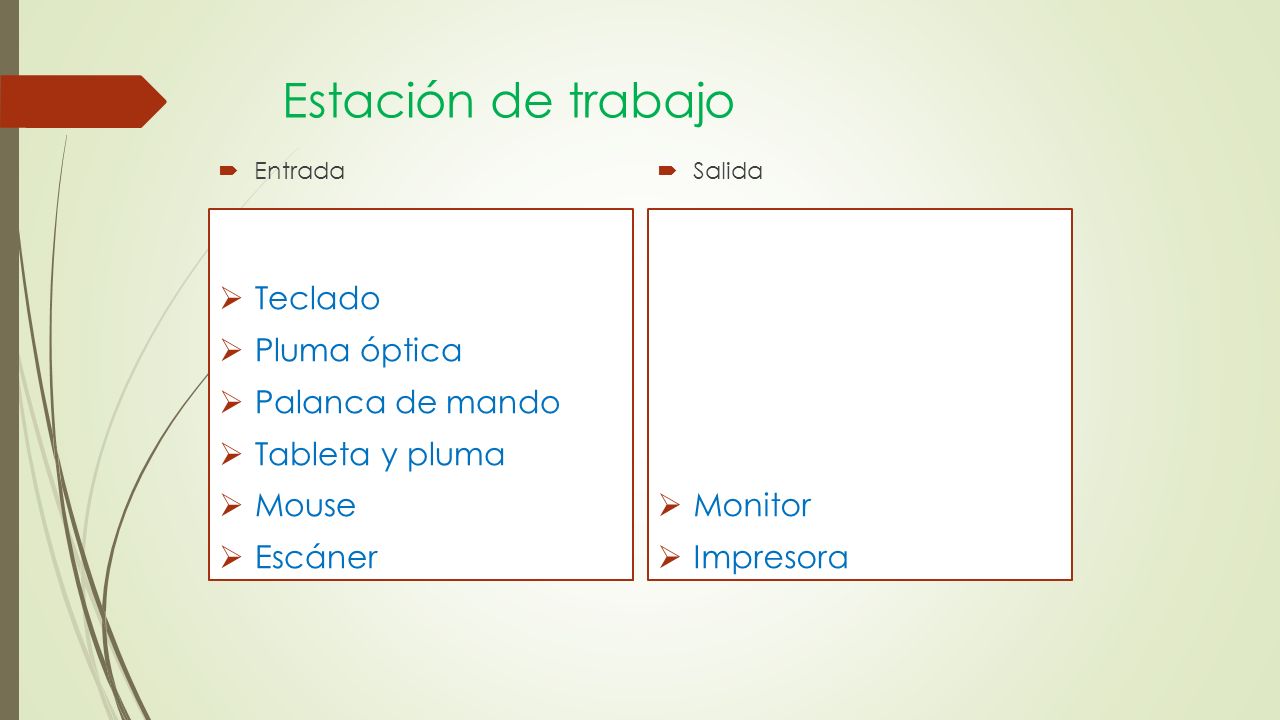 Estación de trabajo

Entrada

Teclado
Pluma óptica
Palanca de mando
Tableta y pluma
Mouse
Escáner

Salida

Monitor
Impresora